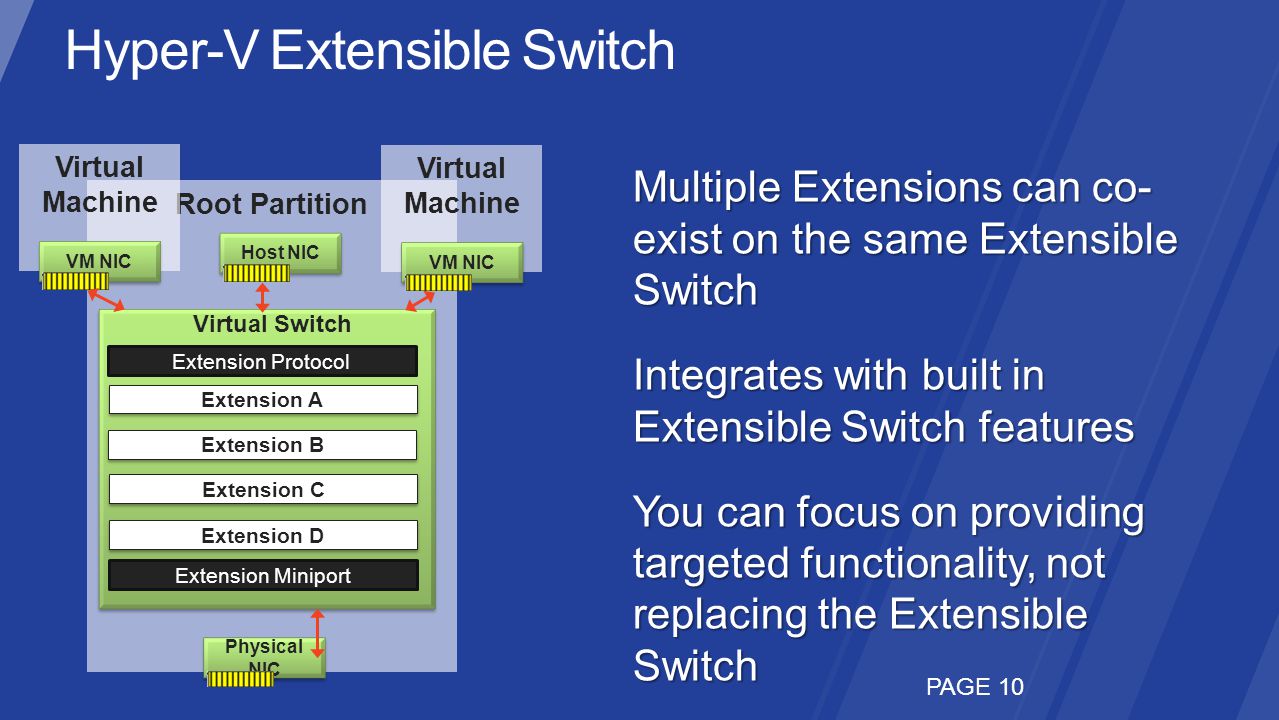 Hyper-V Extensible Switch

Virtual Machine

Root Partition

Virtual Machine

VM NIC

Host NIC

VM NIC

Virtual Switch

Extension Protocol

Extension A

Extension B

Extension C

Extension D

Extension Miniport

Physical NIC

Multiple Extensions can co-exist on the same Extensible Switch

Integrates with built in Extensible Switch features

You can focus on providing targeted functionality, not replacing the Extensible Switch

PAGE 10